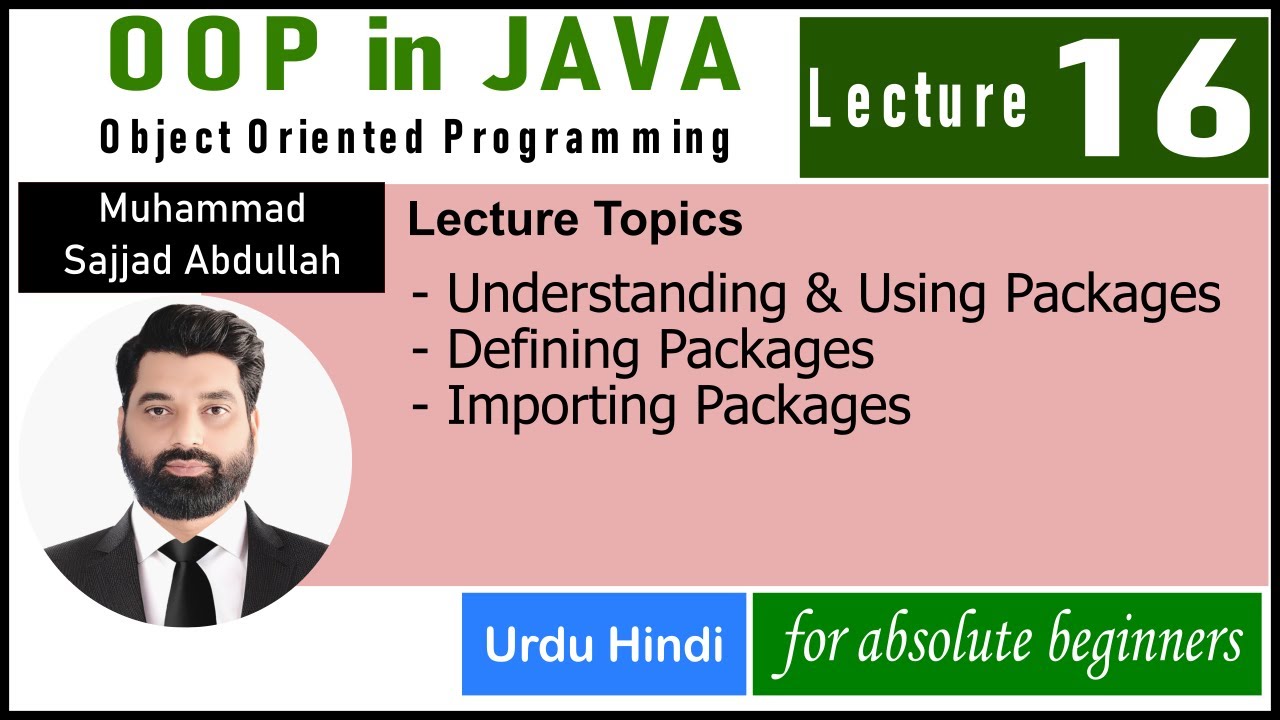 OOP in JAVA
Object Oriented Programming

Lecture 16

Muhammad
Sajjad Abdullah

Lecture Topics
- Understanding & Using Packages
- Defining Packages
- Importing Packages

Urdu Hindi

for absolute beginners